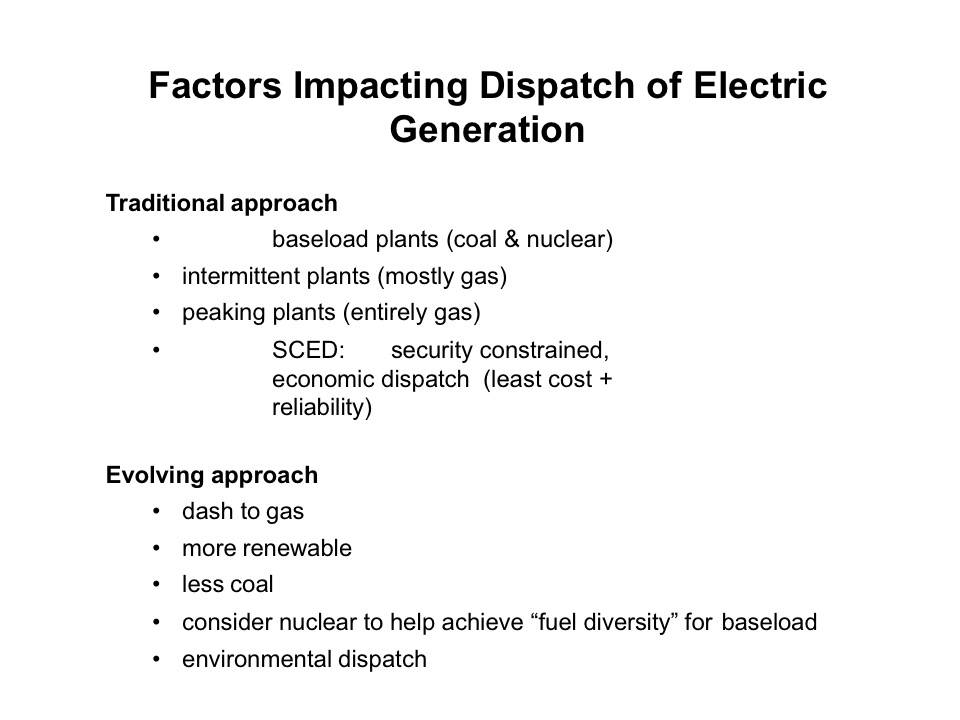 Factors Impacting Dispatch of Electric Generation

Traditional approach
• baseload plants (coal & nuclear)
• intermittent plants (mostly gas)
• peaking plants (entirely gas)
• SCED: security constrained, economic dispatch (least cost + reliability)

Evolving approach
• dash to gas
• more renewable
• less coal
• consider nuclear to help achieve “fuel diversity” for baseload
• environmental dispatch